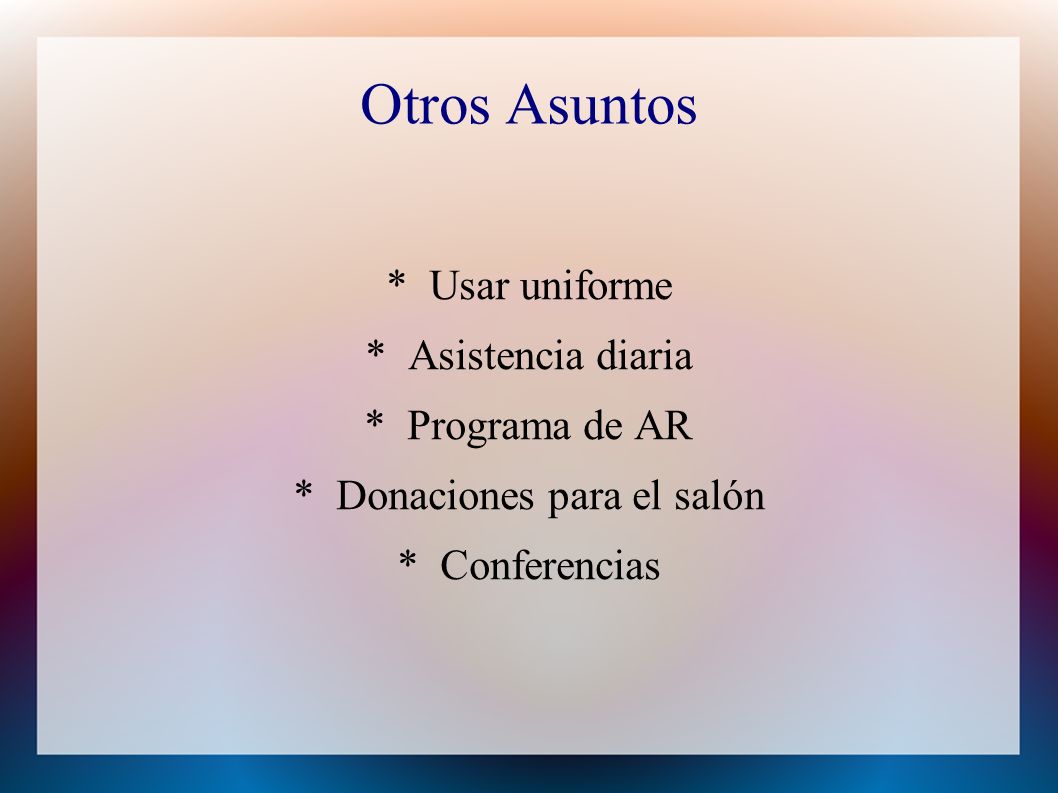 Otros Asuntos

* Usar uniforme

* Asistencia diaria

* Programa de AR

* Donaciones para el salón

* Conferencias